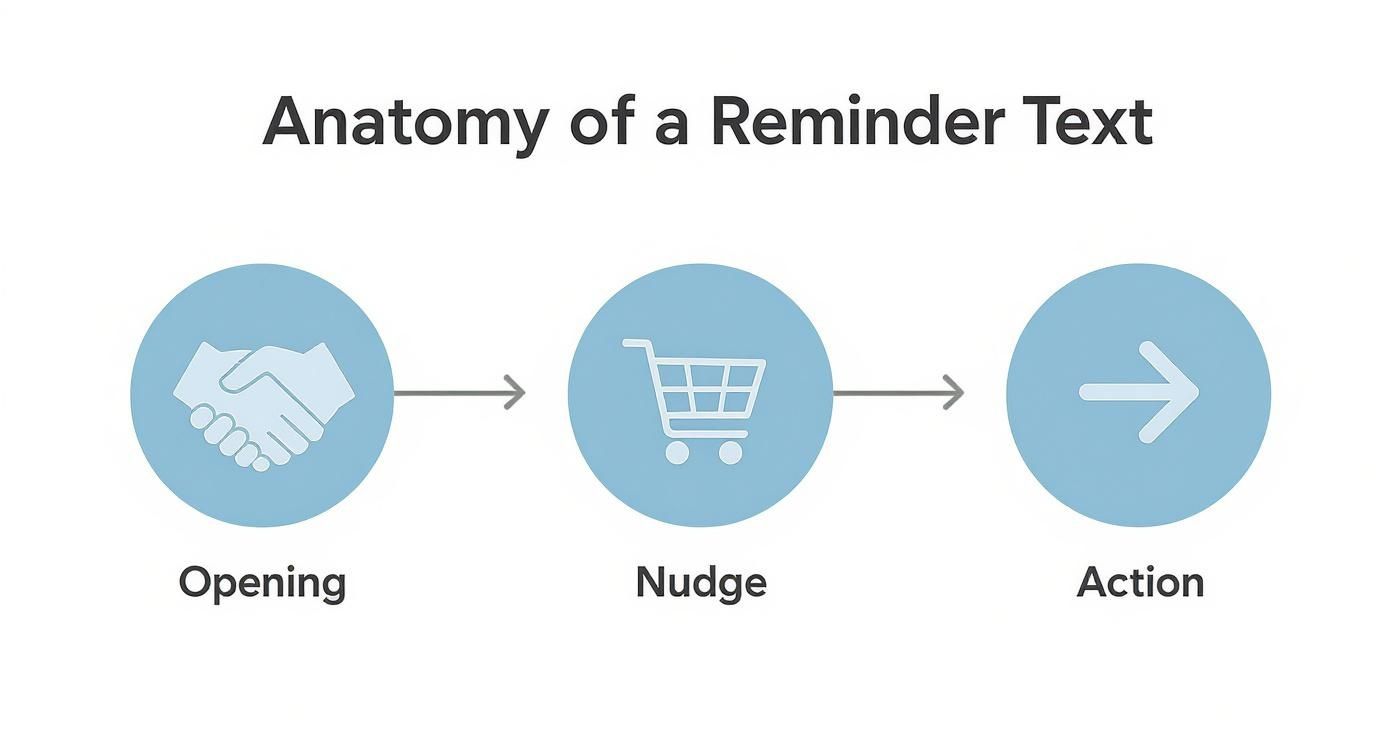 Anatomy of a Reminder Text

Opening

Nudge

Action